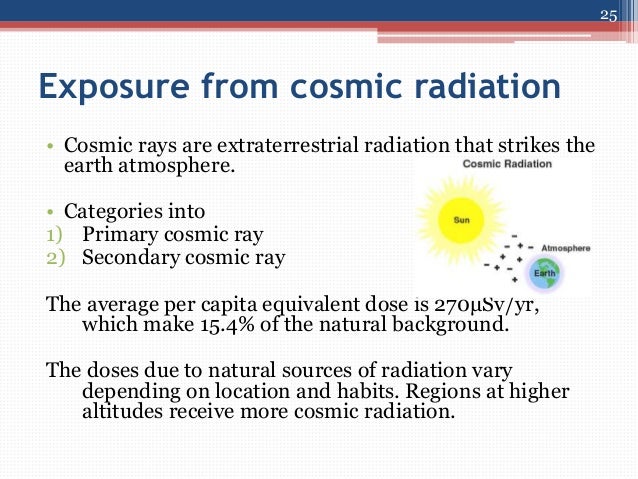 25

Exposure from cosmic radiation

• Cosmic rays are extraterrestrial radiation that strikes the earth atmosphere.

• Categories into
1) Primary cosmic ray
2) Secondary cosmic ray

Cosmic Radiation

Sun

Atmosphere

Earth

The average per capita equivalent dose is 270µSv/yr, which make 15.4% of the natural background.

The doses due to natural sources of radiation vary depending on location and habits. Regions at higher altitudes receive more cosmic radiation.